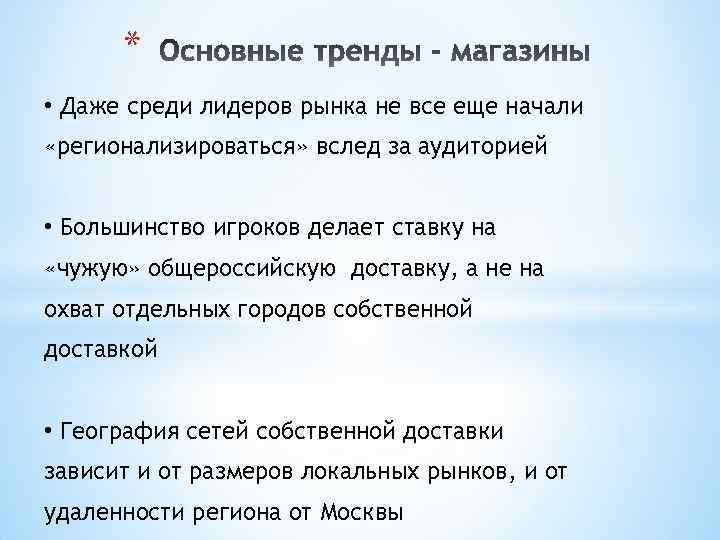 * Основные тренды - магазины

• Даже среди лидеров рынка не все еще начали «регионализироваться» вслед за аудиторией

• Большинство игроков делает ставку на «чужую» общероссийскую доставку, а не на охват отдельных городов собственной доставкой

• География сетей собственной доставки зависит и от размеров локальных рынков, и от удаленности региона от Москвы